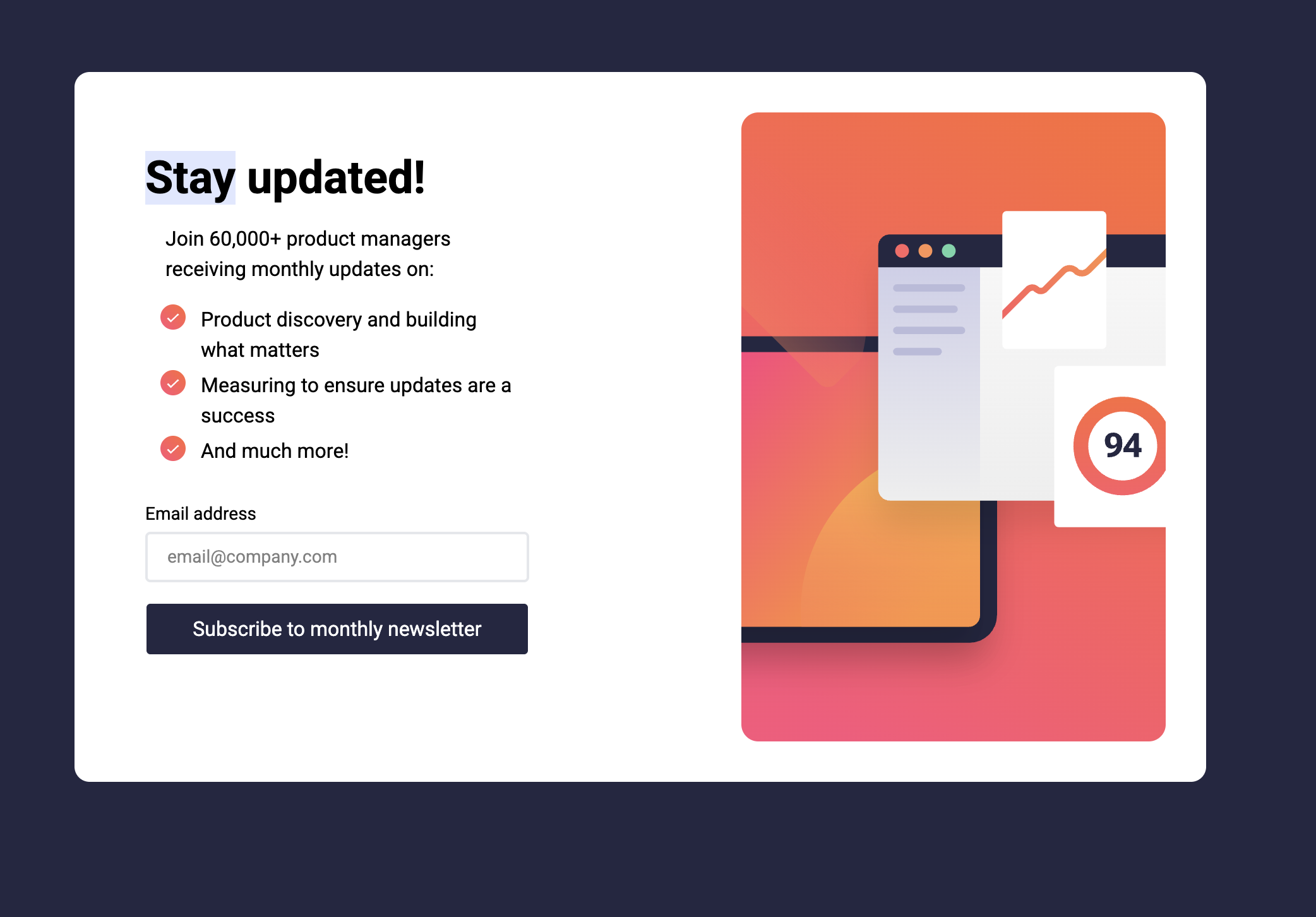 Stay updated!

Join 60,000+ product managers receiving monthly updates on:

Product discovery and building what matters

Measuring to ensure updates are a success

And much more!

Email address

email@company.com

Subscribe to monthly newsletter

94